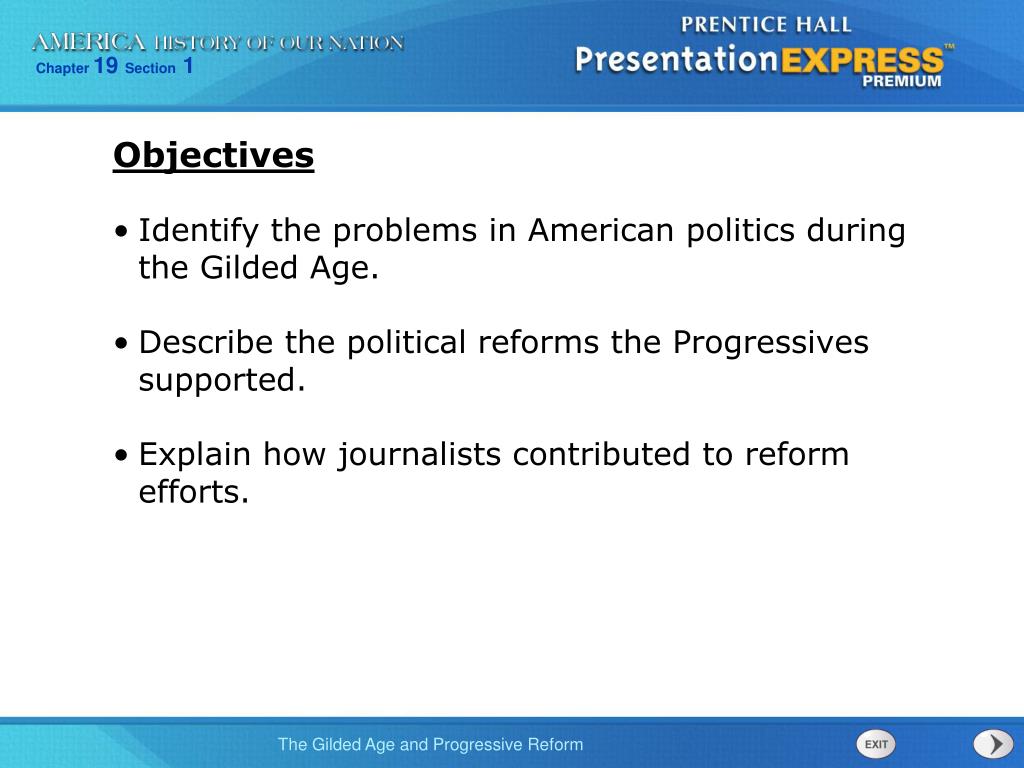 AMERICA HISTORY OF OUR NATION
Chapter 19 Section 1

PRENTICE HALL
PresentationEXPRESS™
PREMIUM

Objectives

• Identify the problems in American politics during the Gilded Age.

• Describe the political reforms the Progressives supported.

• Explain how journalists contributed to reform efforts.

The Gilded Age and Progressive Reform

EXIT